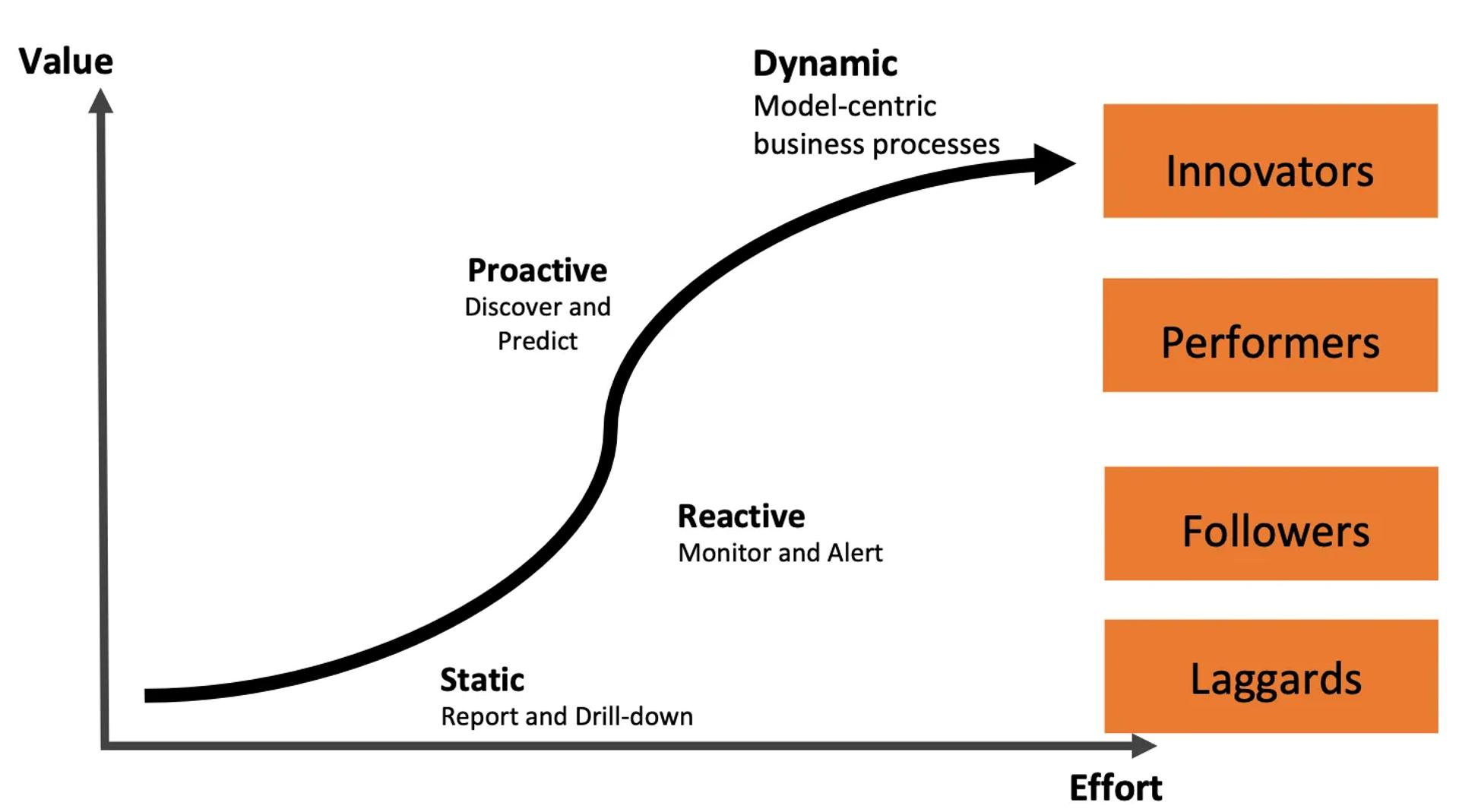 Value

Dynamic
Model-centric business processes

Innovators

Proactive
Discover and Predict

Performers

Reactive
Monitor and Alert

Followers

Static
Report and Drill-down

Laggards

Effort